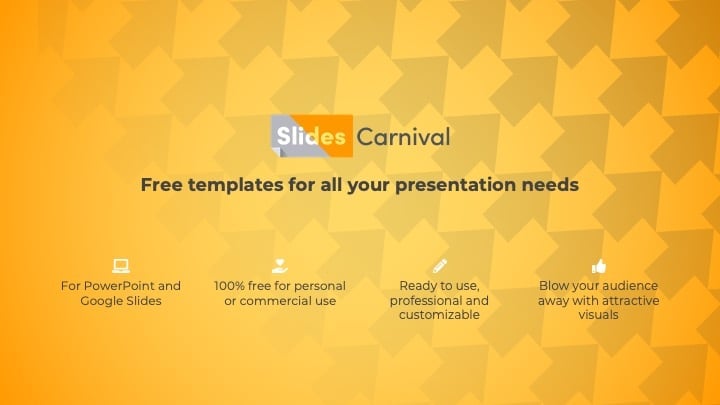 Slides Carnival

Free templates for all your presentation needs

For PowerPoint and Google Slides

100% free for personal or commercial use

Ready to use, professional and customizable

Blow your audience away with attractive visuals